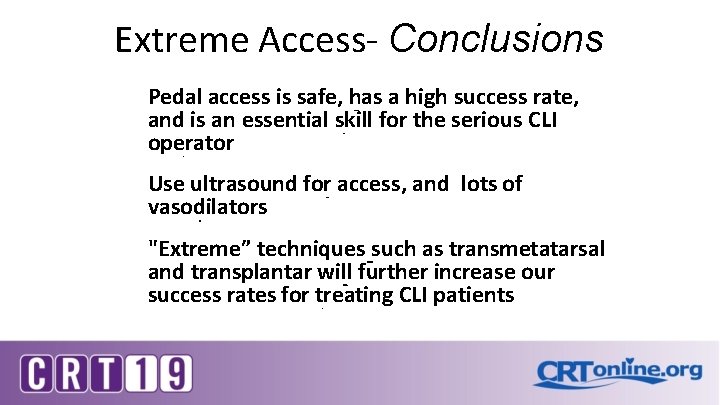 Extreme Access- Conclusions

Pedal access is safe, has a high success rate, and is an essential skill for the serious CLI operator

Use ultrasound for access, and lots of vasodilators

"Extreme” techniques such as transmetatarsal and transplantar will further increase our success rates for treating CLI patients

CRT19

CRTonline.org